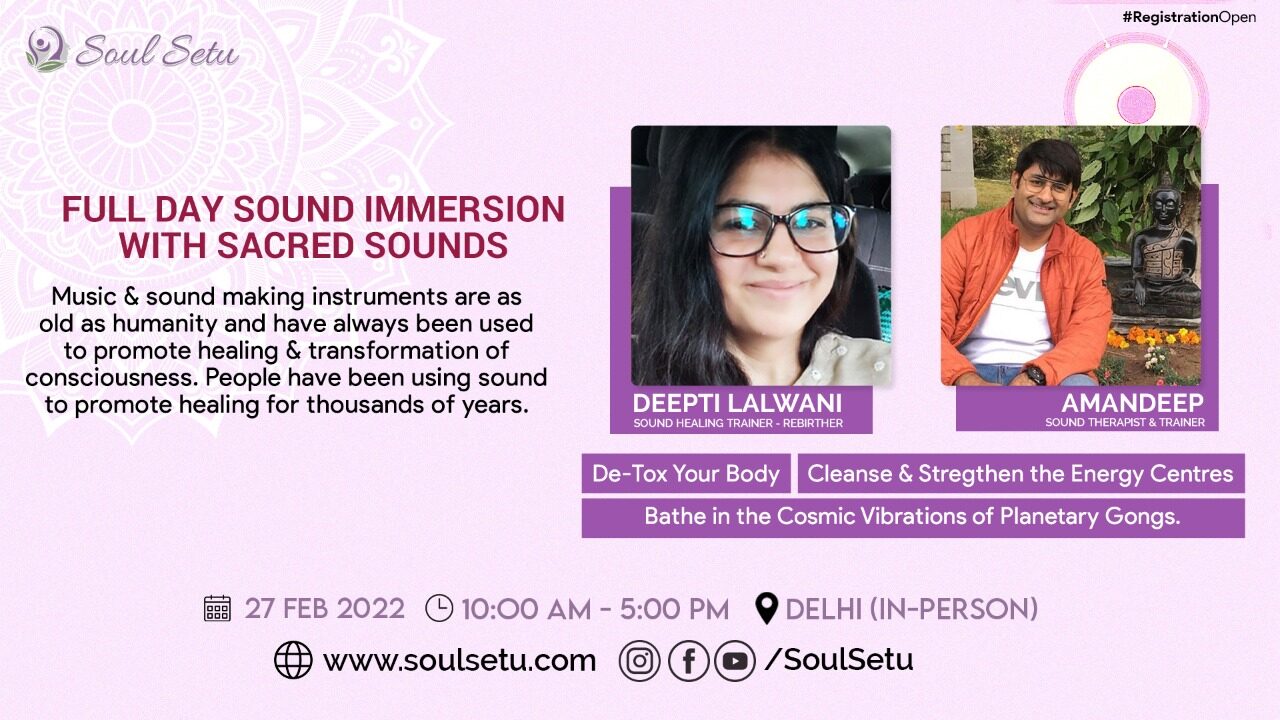 Soul Setu

#RegistrationOpen

FULL DAY SOUND IMMERSION WITH SACRED SOUNDS

Music & sound making instruments are as old as humanity and have always been used to promote healing & transformation of consciousness. People have been using sound to promote healing for thousands of years.

DEEPTI LALWANI
SOUND HEALING TRAINER - REBIRTHER

AMANDEEP
SOUND THERAPIST & TRAINER

De-Tox Your Body

Cleanse & Stregthen the Energy Centres

Bathe in the Cosmic Vibrations of Planetary Gongs.

27 FEB 2022 10:00 AM - 5:00 PM DELHI (IN-PERSON)

www.soulsetu.com /SoulSetu